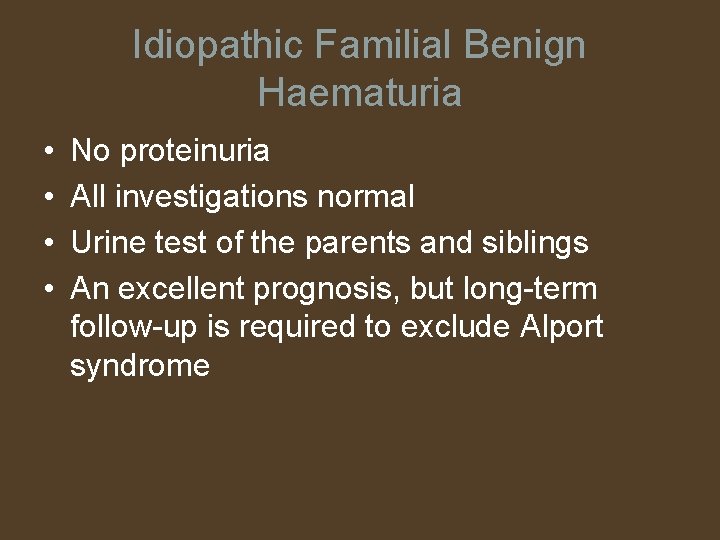 Idiopathic Familial Benign Haematuria

• No proteinuria
• All investigations normal
• Urine test of the parents and siblings
• An excellent prognosis, but long-term follow-up is required to exclude Alport syndrome